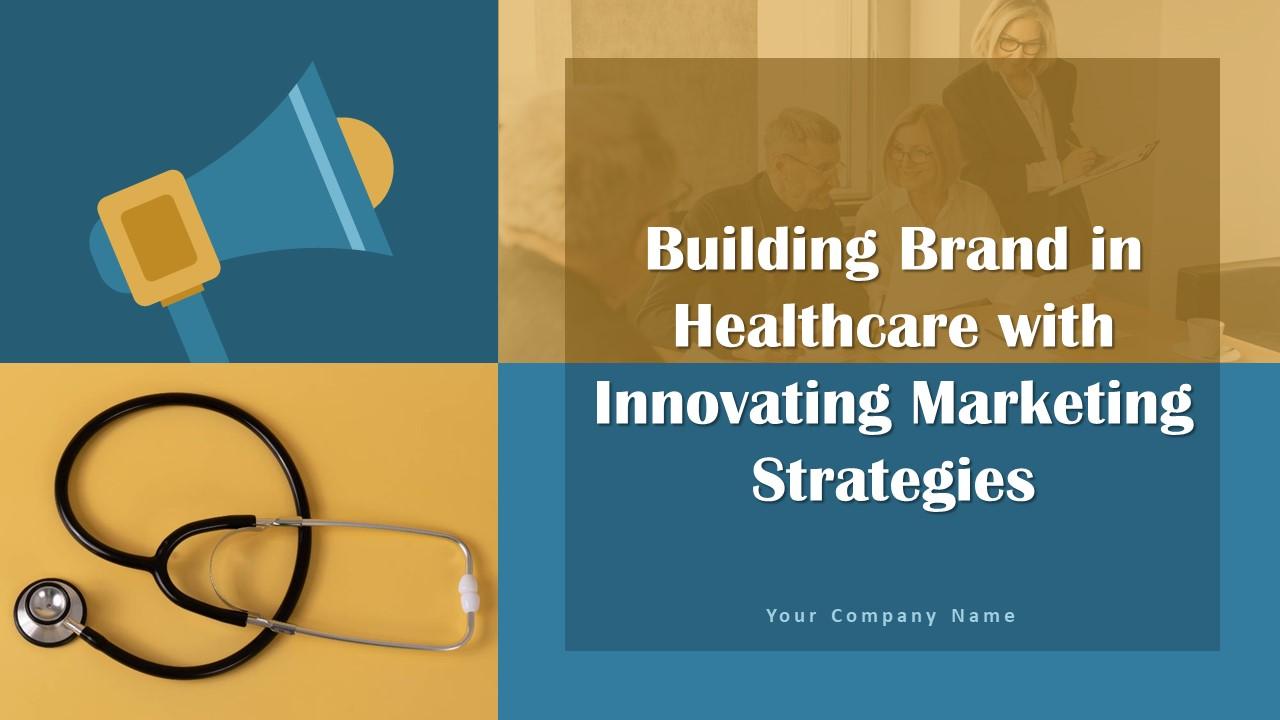 Building Brand in Healthcare with Innovating Marketing Strategies

Your Company Name